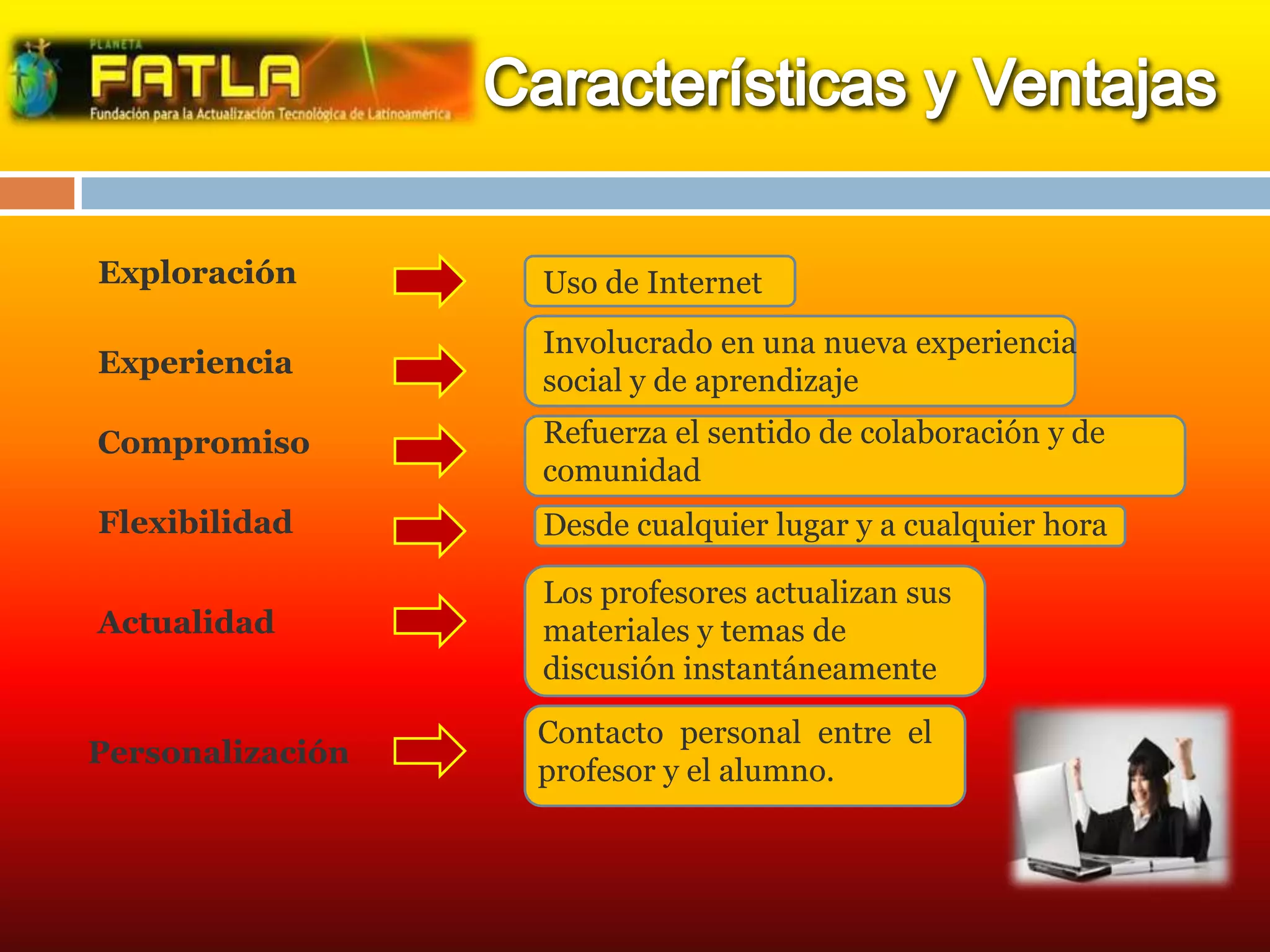 PLANETA FATLA
Fundación para la Actualización Tecnológica de Latinoamérica

Características y Ventajas

Exploración
Uso de Internet

Experiencia
Involucrado en una nueva experiencia social y de aprendizaje

Compromiso
Refuerza el sentido de colaboración y de comunidad

Flexibilidad
Desde cualquier lugar y a cualquier hora

Actualidad
Los profesores actualizan sus materiales y temas de discusión instantáneamente

Personalización
Contacto personal entre el profesor y el alumno.